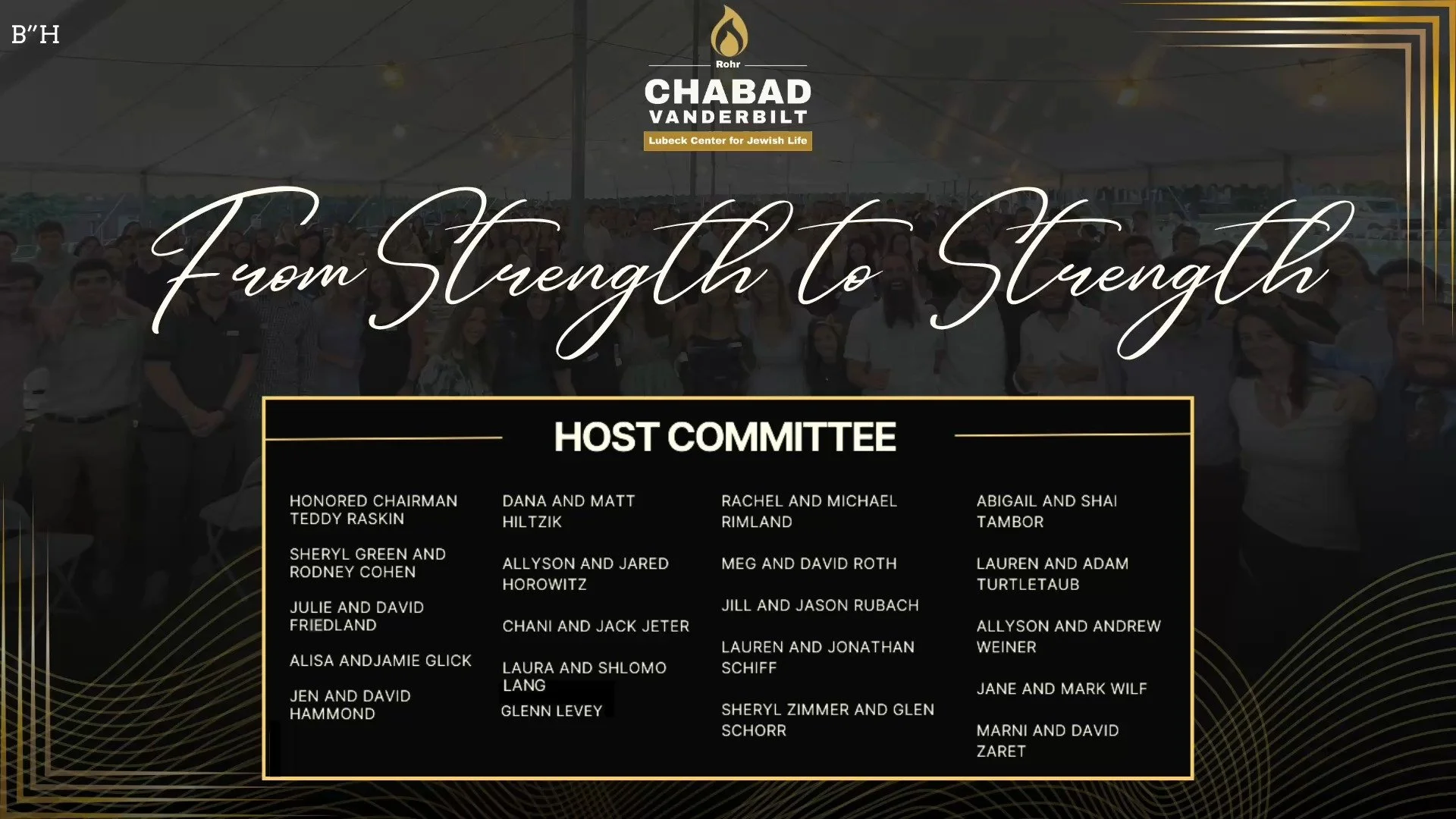 B"H

Rohr
CHABAD
VANDERBILT
Lubeck Center for Jewish Life

From Strength to Strength

HOST COMMITTEE

HONORED CHAIRMAN TEDDY RASKIN

SHERYL GREEN AND RODNEY COHEN

JULIE AND DAVID FRIEDLAND

ALISA ANDJAMIE GLICK

JEN AND DAVID HAMMOND

DANA AND MATT HILTZIK

ALLYSON AND JARED HOROWITZ

CHANI AND JACK JETER

LAURA AND SHLOMO LANG

GLENN LEVEY

RACHEL AND MICHAEL RIMLAND

MEG AND DAVID ROTH

JILL AND JASON RUBACH

LAUREN AND JONATHAN SCHIFF

SHERYL ZIMMER AND GLEN SCHORR

ABIGAIL AND SHAI TAMBOR

LAUREN AND ADAM TURTLETAUB

ALLYSON AND ANDREW WEINER

JANE AND MARK WILF

MARNI AND DAVID ZARET